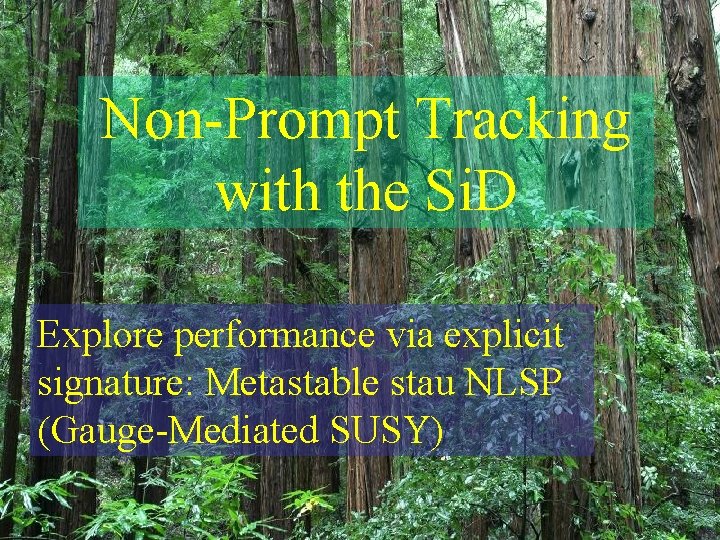 Non-Prompt Tracking with the SiD

Explore performance via explicit signature: Metastable stau NLSP (Gauge-Mediated SUSY)